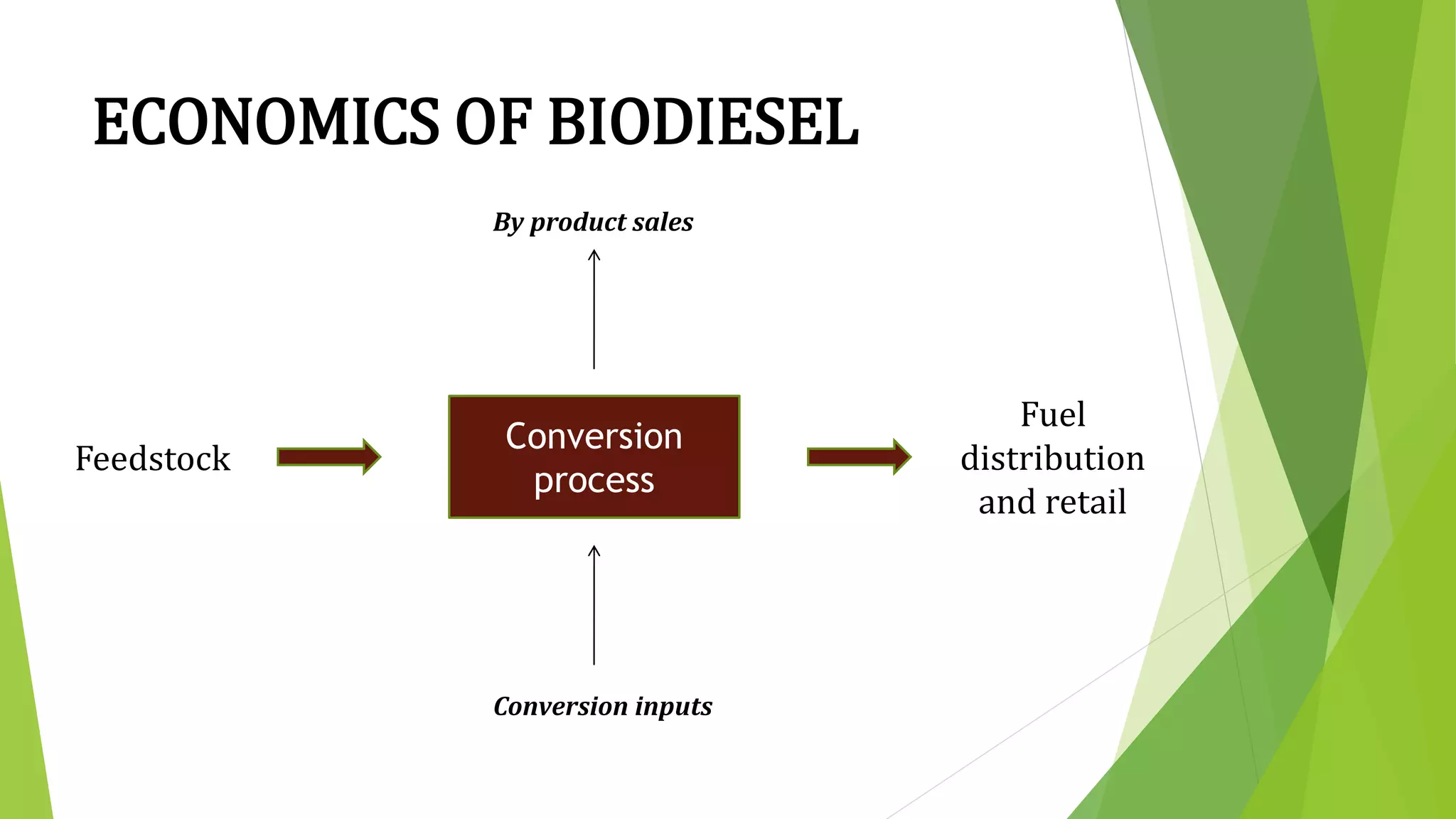 ECONOMICS OF BIODIESEL

By product sales

Feedstock

Conversion process

Fuel distribution and retail

Conversion inputs